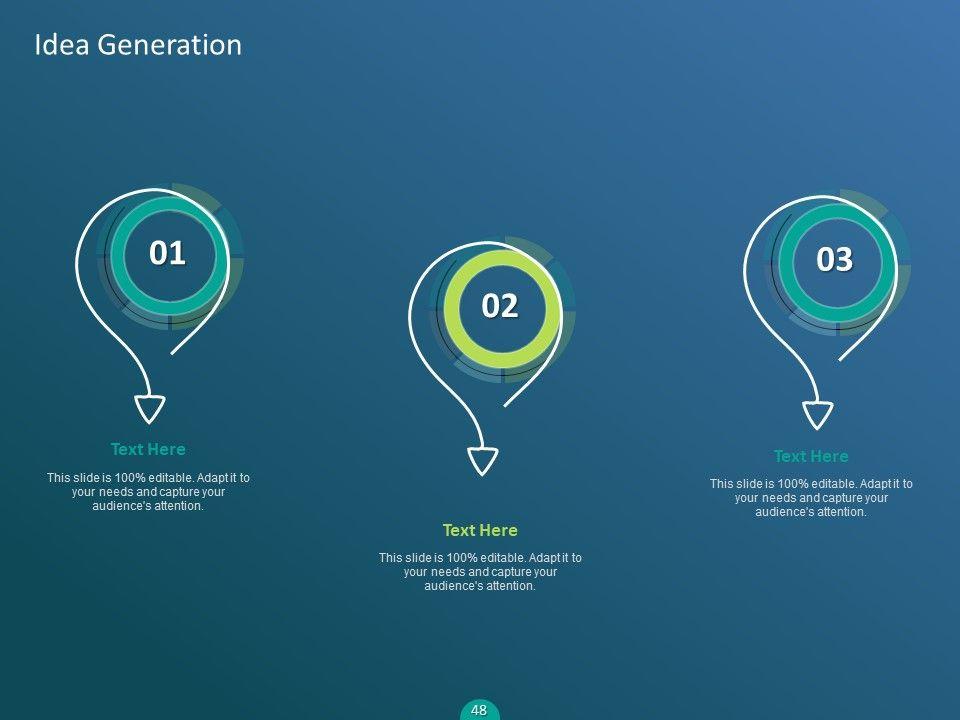 Idea Generation

01

Text Here

This slide is 100% editable. Adapt it to your needs and capture your audience's attention.

02

Text Here

This slide is 100% editable. Adapt it to your needs and capture your audience's attention.

03

Text Here

This slide is 100% editable. Adapt it to your needs and capture your audience's attention.

48